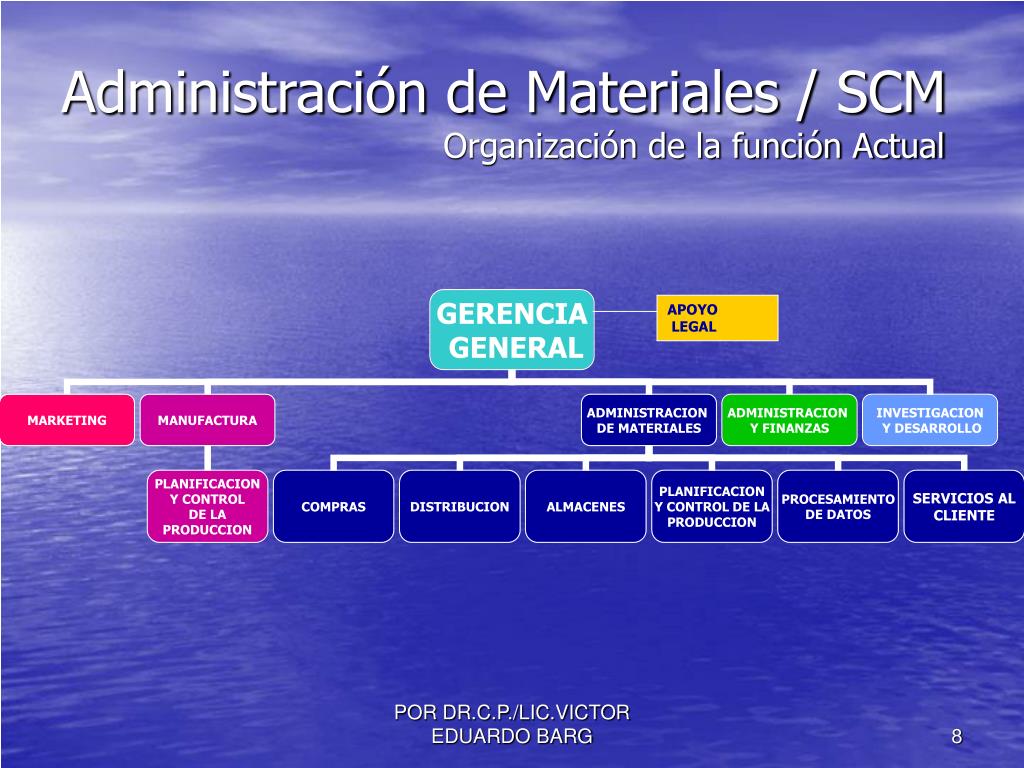 Administración de Materiales / SCM
Organización de la función Actual

GERENCIA GENERAL

APOYO LEGAL

MARKETING

MANUFACTURA

ADMINISTRACION DE MATERIALES

ADMINISTRACION Y FINANZAS

INVESTIGACION Y DESARROLLO

PLANIFICACION Y CONTROL DE LA PRODUCCION

COMPRAS

DISTRIBUCION

ALMACENES

PLANIFICACION Y CONTROL DE LA PRODUCCION

PROCESAMIENTO DE DATOS

SERVICIOS AL CLIENTE

POR DR.C.P./LIC.VICTOR EDUARDO BARG

8